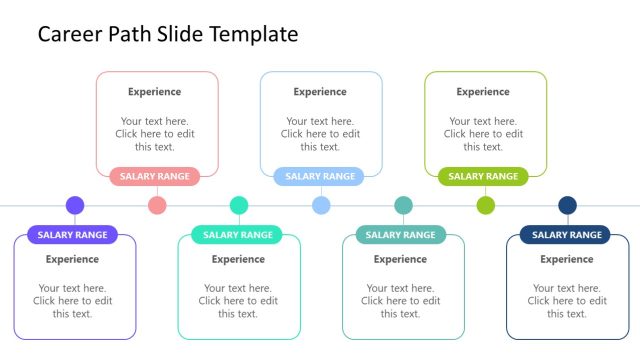 Career Path Slide Template

Experience

Your text here. Click here to edit this text.

SALARY RANGE

Experience

Your text here. Click here to edit this text.

SALARY RANGE

Experience

Your text here. Click here to edit this text.

SALARY RANGE

SALARY RANGE

Experience

Your text here. Click here to edit this text.

SALARY RANGE

Experience

Your text here. Click here to edit this text.

SALARY RANGE

Experience

Your text here. Click here to edit this text.

SALARY RANGE

Experience

Your text here. Click here to edit this text.